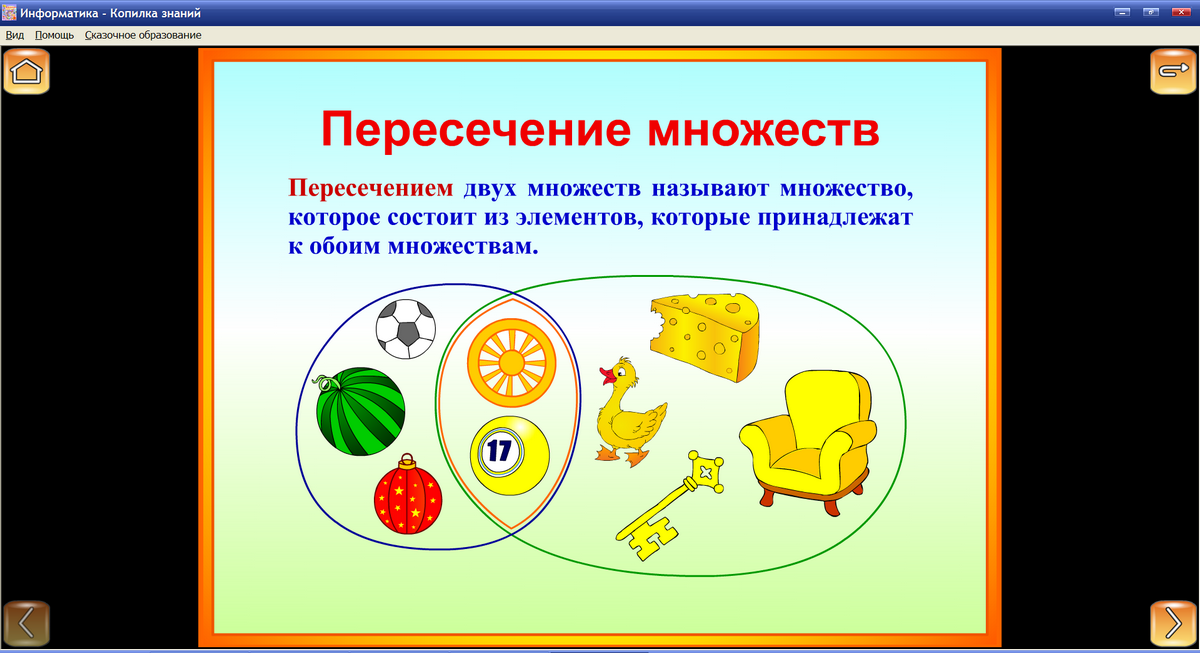 Информатика - Копилка знаний

Вид Помощь Сказочное образование

Пересечение множеств

Пересечением двух множеств называют множество, которое состоит из элементов, которые принадлежат к обоим множествам.

17